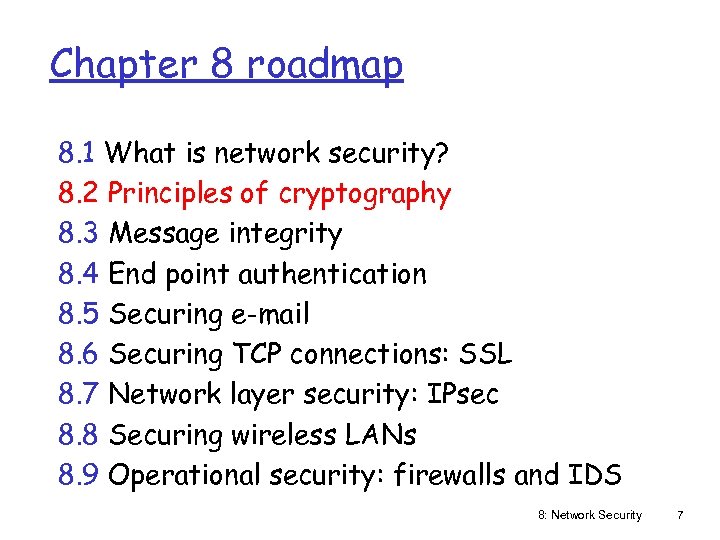 Chapter 8 roadmap

8.1 What is network security?
8.2 Principles of cryptography
8.3 Message integrity
8.4 End point authentication
8.5 Securing e-mail
8.6 Securing TCP connections: SSL
8.7 Network layer security: IPsec
8.8 Securing wireless LANs
8.9 Operational security: firewalls and IDS

8: Network Security 7